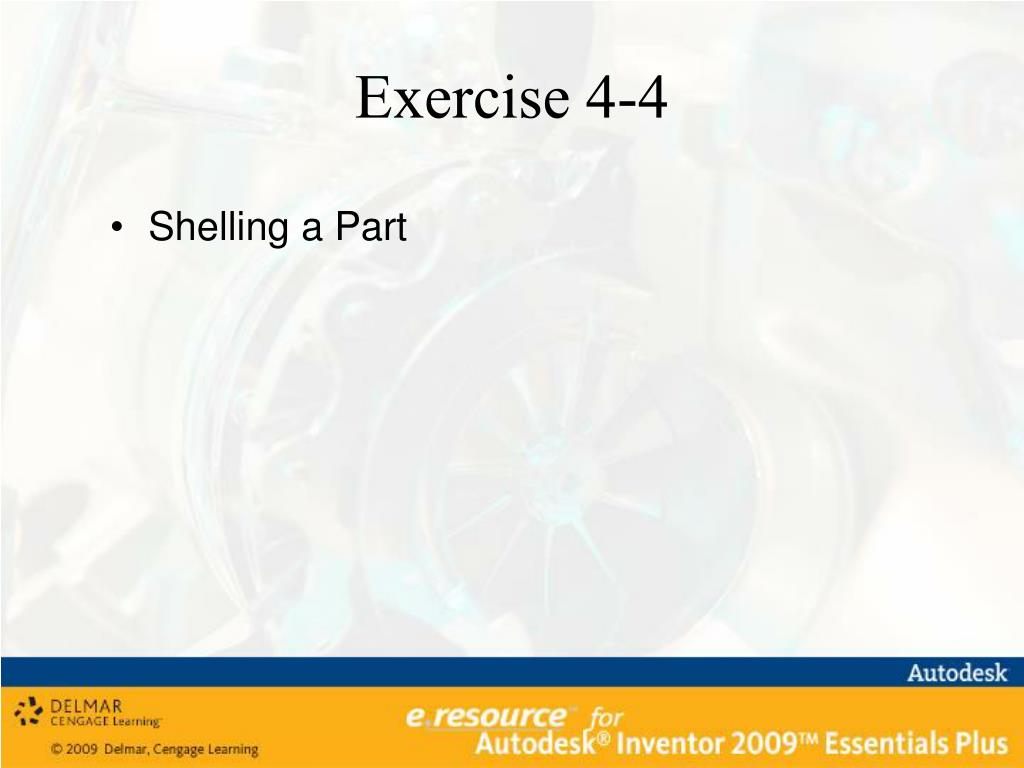 Exercise 4-4

• Shelling a Part

Autodesk

DELMAR
CENGAGE Learning

© 2009 Delmar, Cengage Learning

e.resource for
Autodesk® Inventor 2009™ Essentials Plus